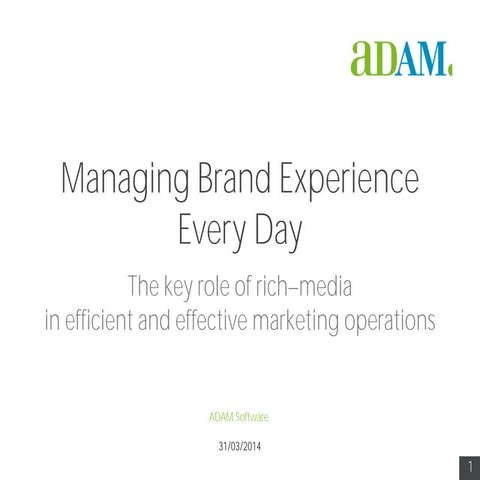 aDAM.

Managing Brand Experience Every Day

The key role of rich-media in efficient and effective marketing operations

ADAM Software

31/03/2014

1